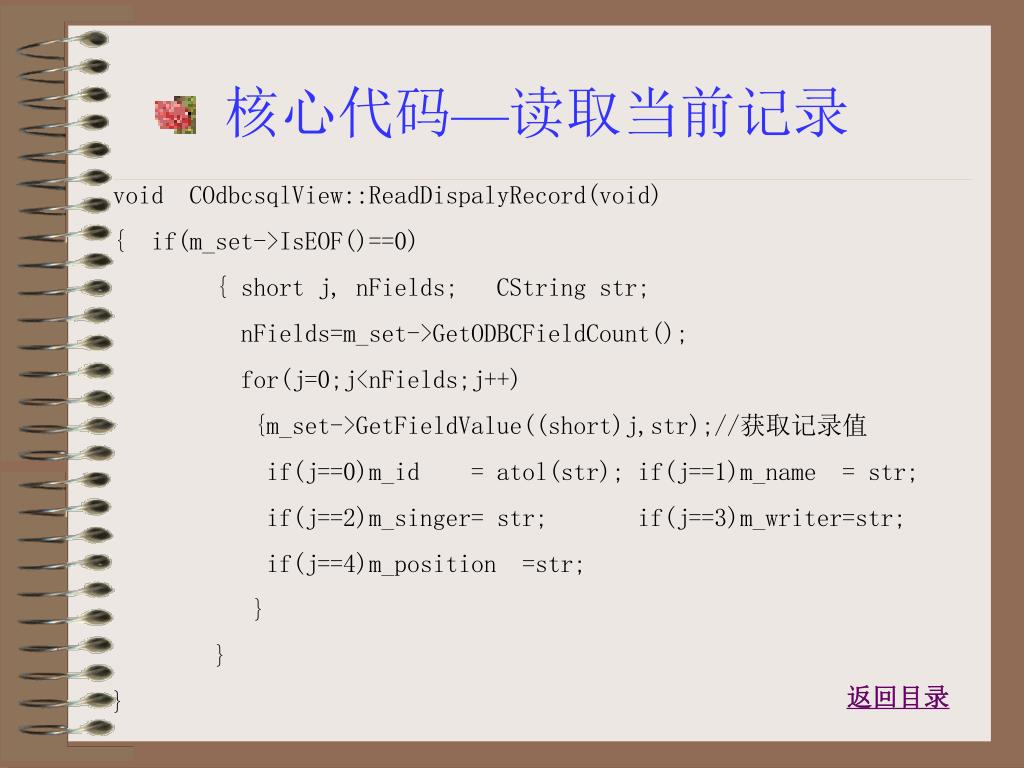 核心代码—读取当前记录

void COdbcsqlView::ReadDispalyRecord(void)
{ if(m_set->IsEOF()==0)
{ short j, nFields; CString str;
nFields=m_set->GetODBCFieldCount();
for(j=0;j<nFields;j++)
{m_set->GetFieldValue((short)j,str);//获取记录值
if(j==0)m_id = atol(str); if(j==1)m_name = str;
if(j==2)m_singer= str; if(j==3)m_writer=str;
if(j==4)m_position =str;
}
}
}

返回目录